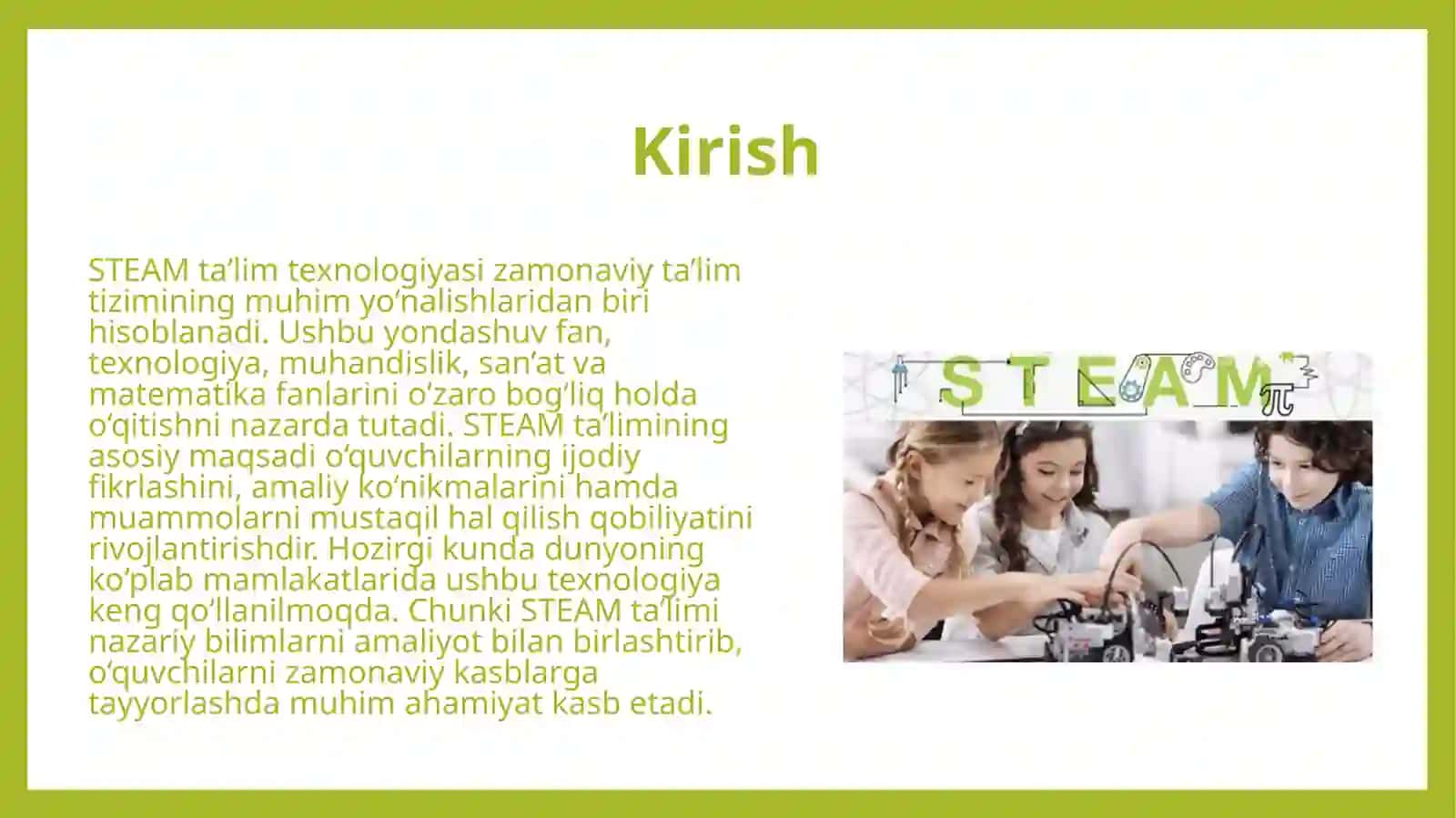 Kirish

STEAM ta’lim texnologiyasi zamonaviy ta’lim tizimining muhim yo‘nalishlaridan biri hisoblanadi. Ushbu yondashuv fan, texnologiya, muhandislik, san’at va matematika fanlarini o‘zaro bog‘liq holda o‘qitishni nazarda tutadi. STEAM ta’limining asosiy maqsadi o‘quvchilarning ijodiy fikrlashini, amaliy ko‘nikmalarini hamda muammolarni mustaqil hal qilish qobiliyatini rivojlantirishdir. Hozirgi kunda dunyoning ko‘plab mamlakatlarida ushbu texnologiya keng qo‘llanilmoqda. Chunki STEAM ta’limi nazariy bilimlarni amaliyot bilan birlashtirib, o‘quvchilarni zamonaviy kasblarga tayyorlashda muhim ahamiyat kasb etadi.

STEAM